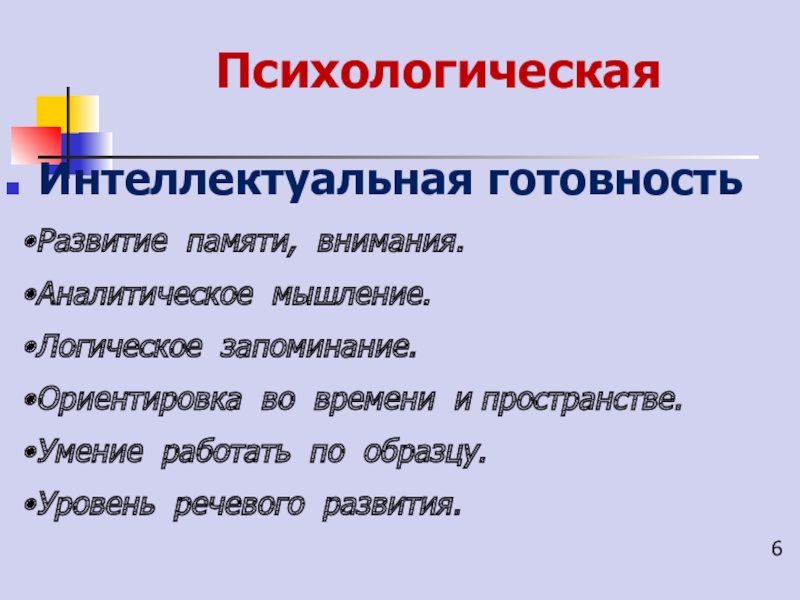 Психологическая

Интеллектуальная готовность

•Развитие памяти, внимания.

•Аналитическое мышление.

•Логическое запоминание.

•Ориентировка во времени и пространстве.

•Умение работать по образцу.

•Уровень речевого развития.

6